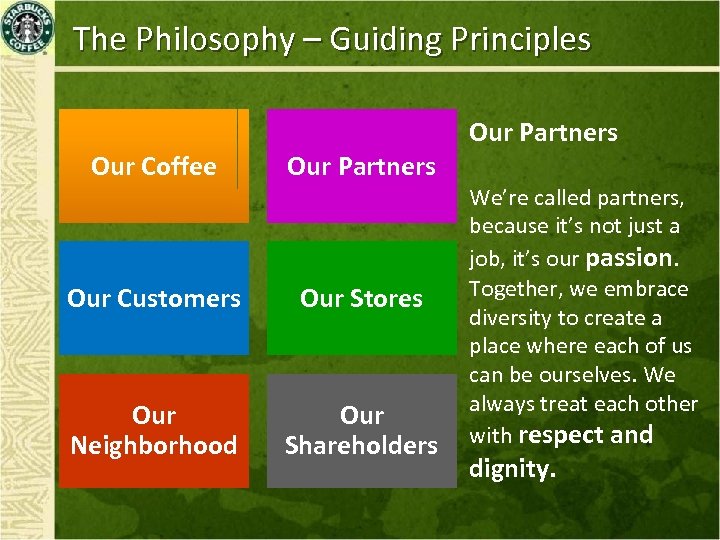 STARBUCKS COFFEE

The Philosophy – Guiding Principles

Our Coffee

Our Partners

Our Customers

Our Stores

Our Neighborhood

Our Shareholders

Our Partners

We're called partners, because it's not just a job, it's our passion. Together, we embrace diversity to create a place where each of us can be ourselves. We always treat each other with respect and dignity.